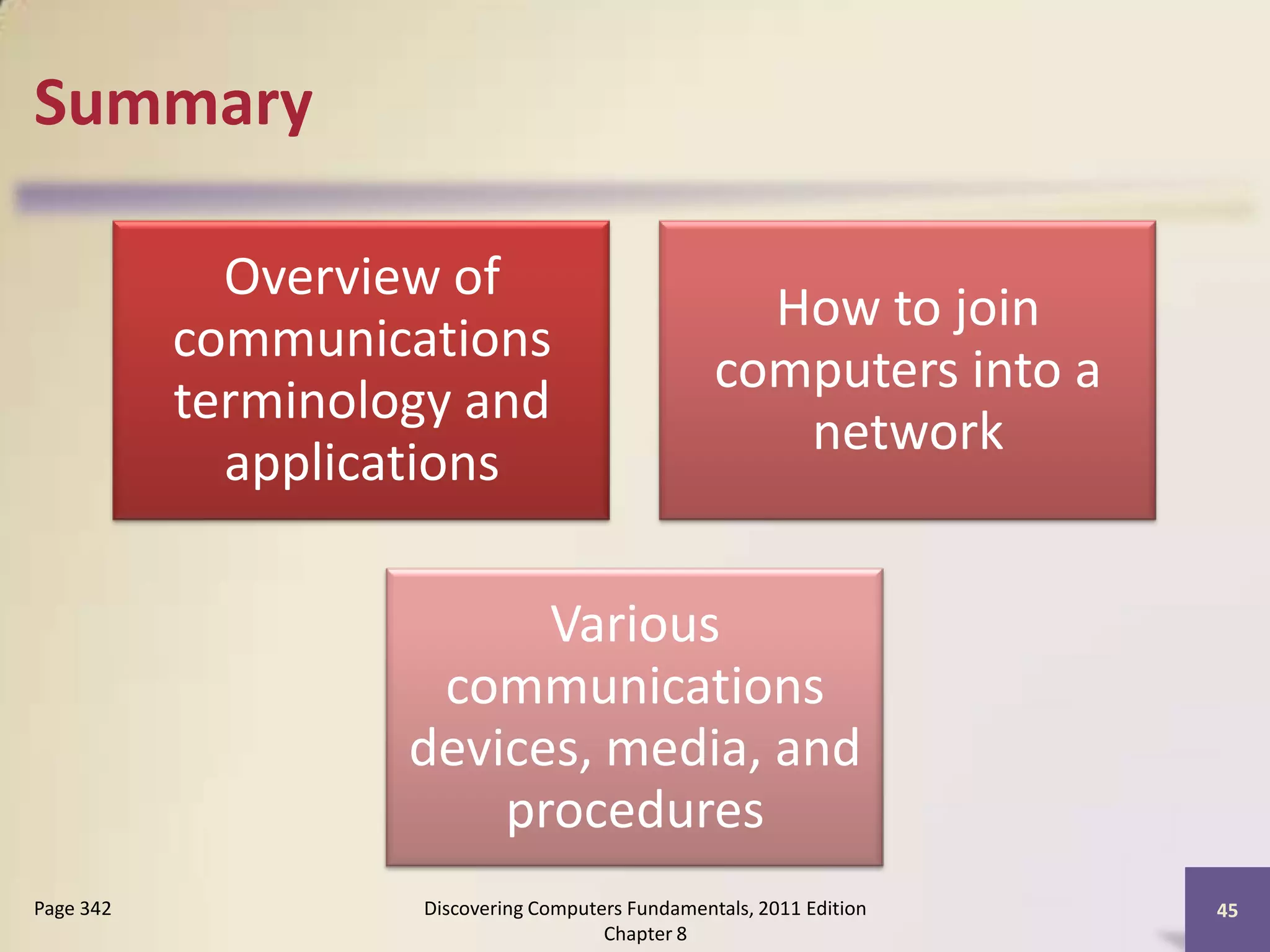 Summary

Overview of communications terminology and applications

How to join computers into a network

Various communications devices, media, and procedures

Page 342

Discovering Computers Fundamentals, 2011 Edition Chapter 8

45